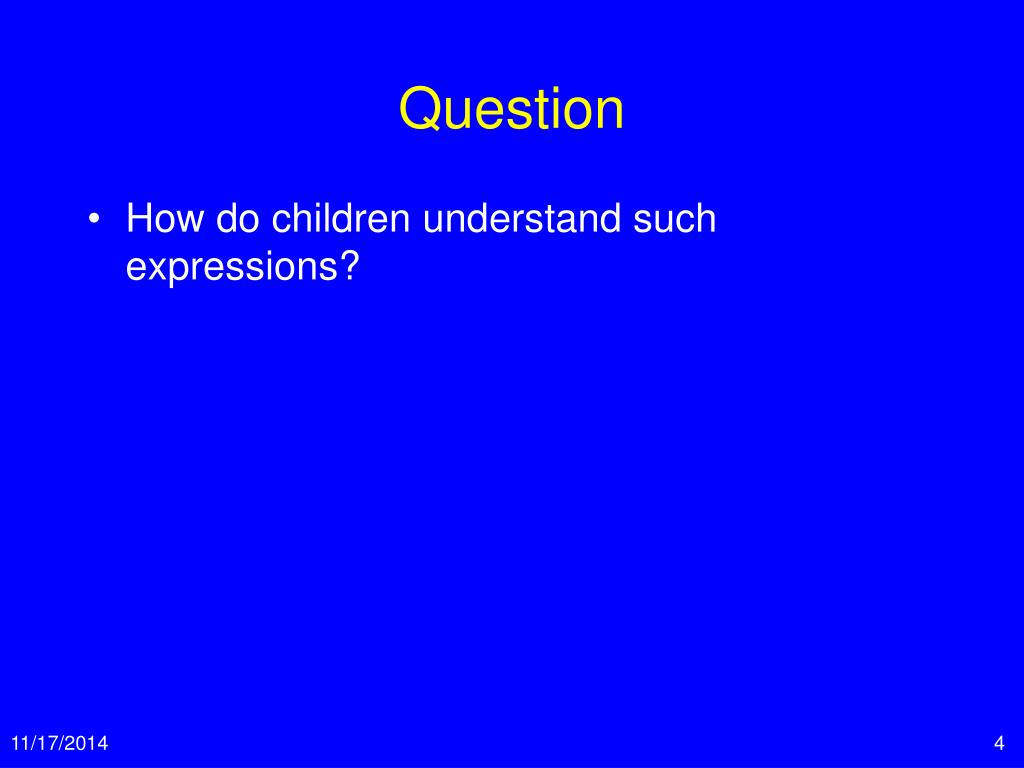 Question

• How do children understand such expressions?

11/17/2014

4